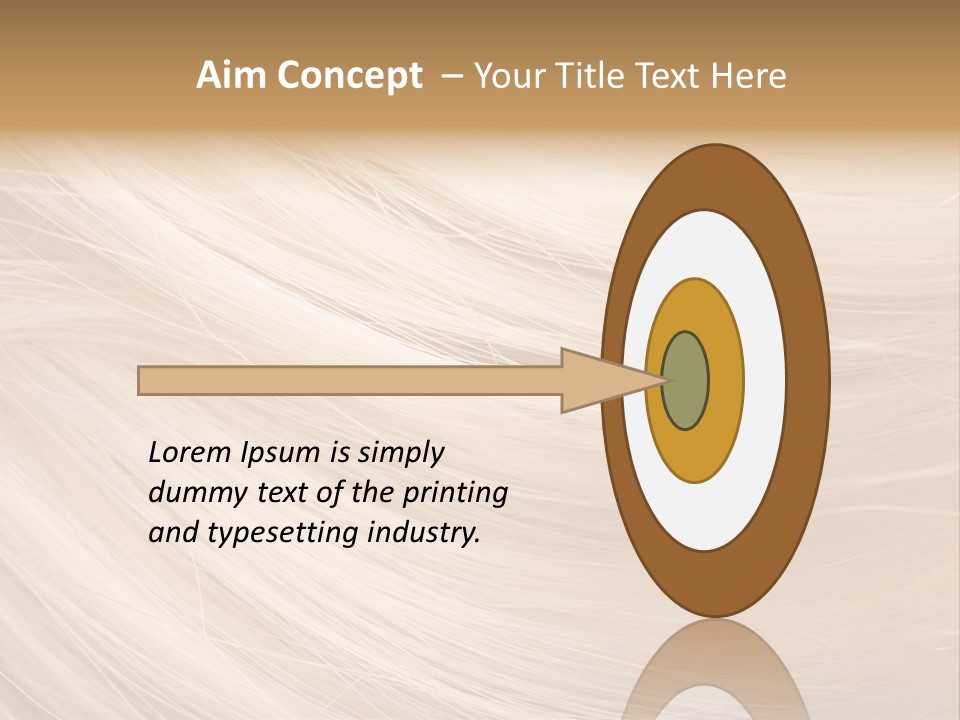 Aim Concept – Your Title Text Here

Lorem Ipsum is simply dummy text of the printing and typesetting industry.